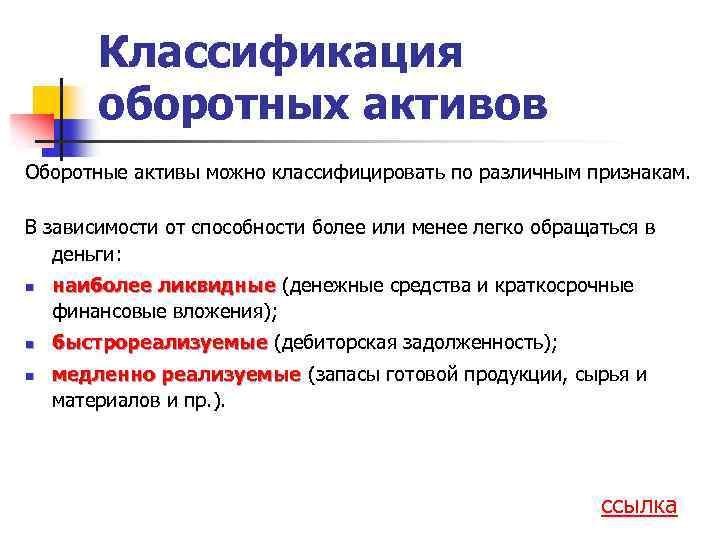 Классификация оборотных активов

Оборотные активы можно классифицировать по различным признакам.

В зависимости от способности более или менее легко обращаться в деньги:

- наиболее ликвидные (денежные средства и краткосрочные финансовые вложения);
- быстрореализуемые (дебиторская задолженность);
- медленно реализуемые (запасы готовой продукции, сырья и материалов и пр.).

ссылка